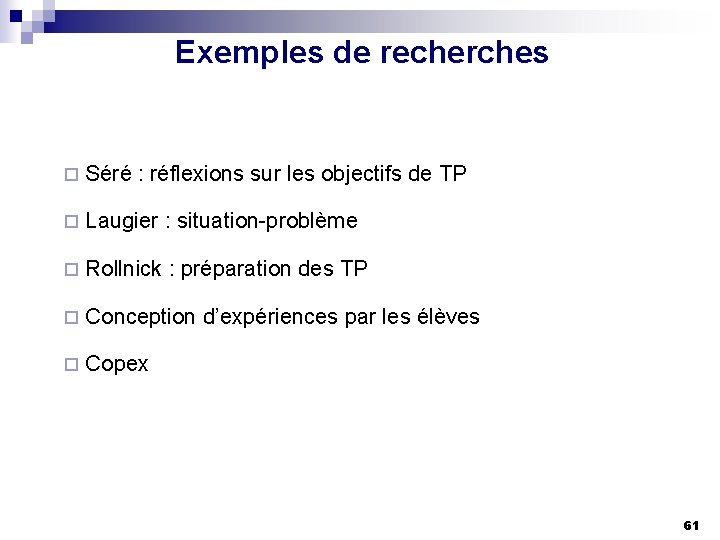 Exemples de recherches

□ Séré : réflexions sur les objectifs de TP

□ Laugier : situation-problème

□ Rollnick : préparation des TP

□ Conception d'expériences par les élèves

□ Copex

61